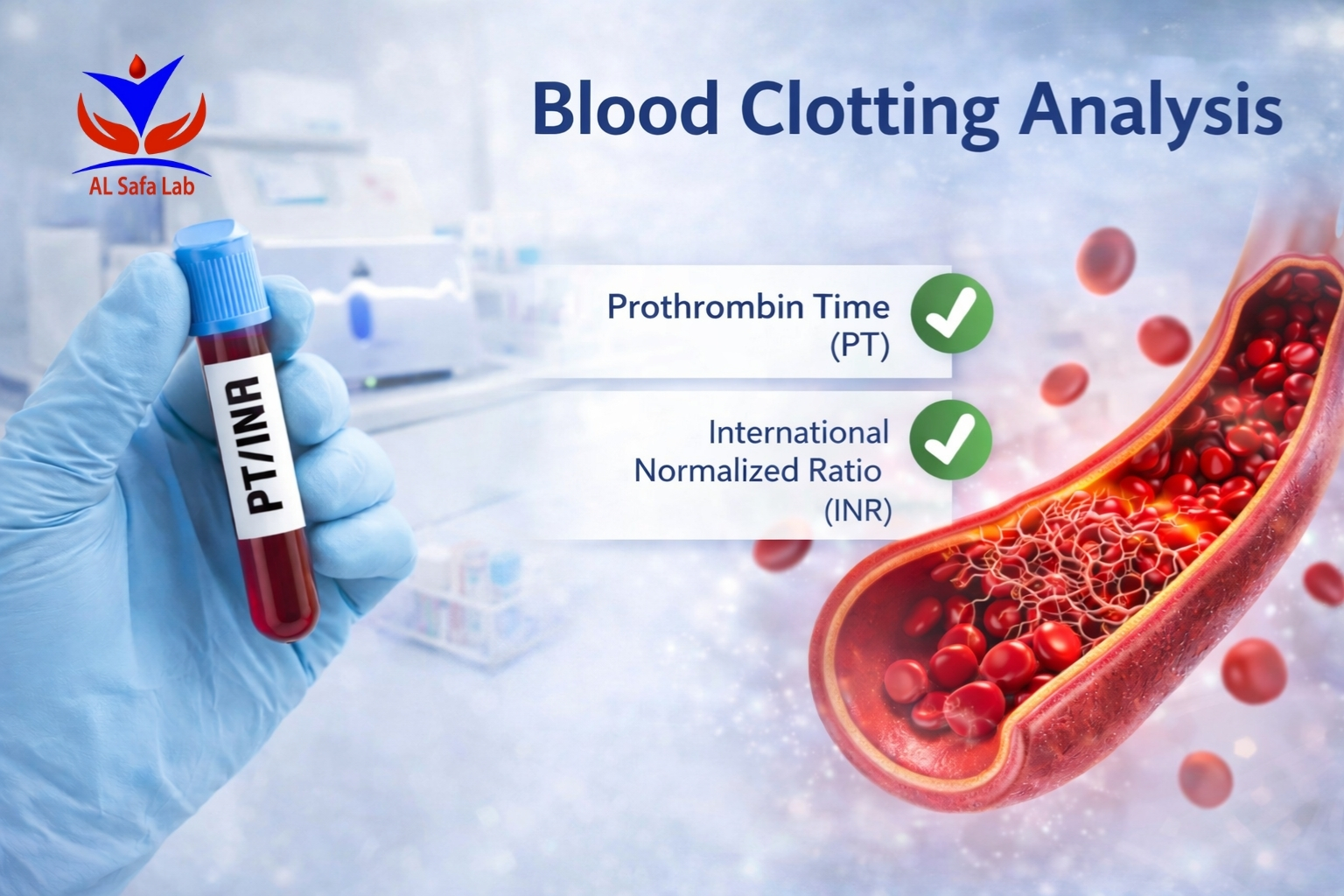 AL Safa Lab

Blood Clotting Analysis

PT/INR

Prothrombin Time (PT)

International Normalized Ratio (INR)